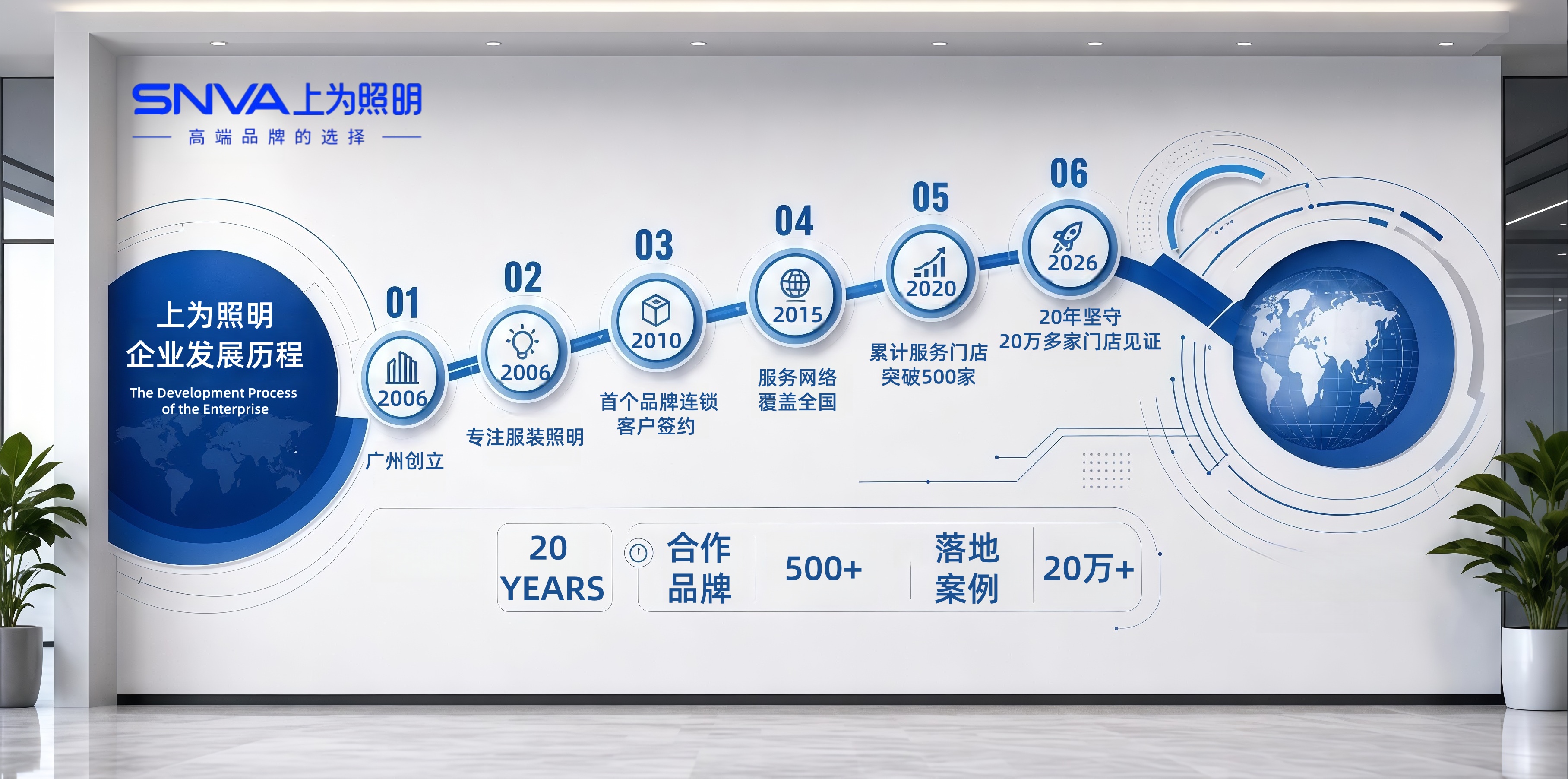 SNVA上为照明

高端品牌的选择

上为照明
企业发展历程

The Development Process of the Enterprise

01
2006
广州创立

02
2006
专注服装照明

03
2010
首个品牌连锁客户签约

04
2015
服务网络覆盖全国

05
2020
累计服务门店突破500家

06
2026
20年坚守
20万多家门店见证

20 YEARS

合作品牌

500+

落地案例

20万+